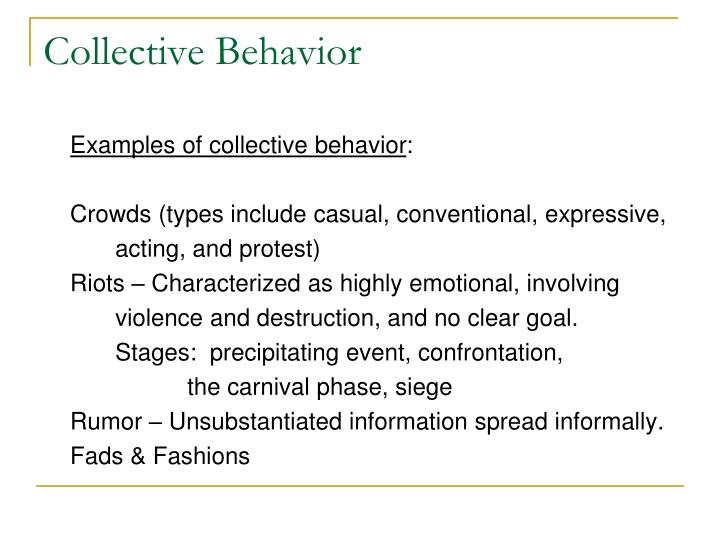 Collective Behavior

Examples of collective behavior:

Crowds (types include casual, conventional, expressive, acting, and protest)
Riots – Characterized as highly emotional, involving violence and destruction, and no clear goal.
Stages: precipitating event, confrontation, the carnival phase, siege
Rumor – Unsubstantiated information spread informally.
Fads & Fashions